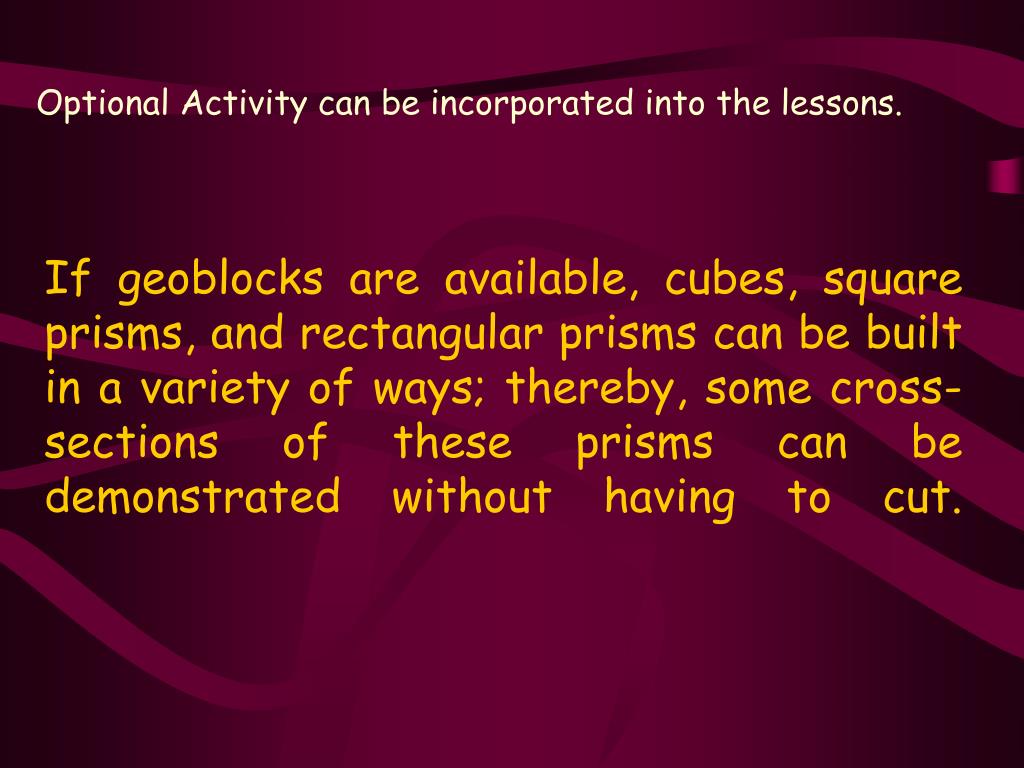 Optional Activity can be incorporated into the lessons.

If geoblocks are available, cubes, square prisms, and rectangular prisms can be built in a variety of ways; thereby, some cross-sections of these prisms can be demonstrated without having to cut.